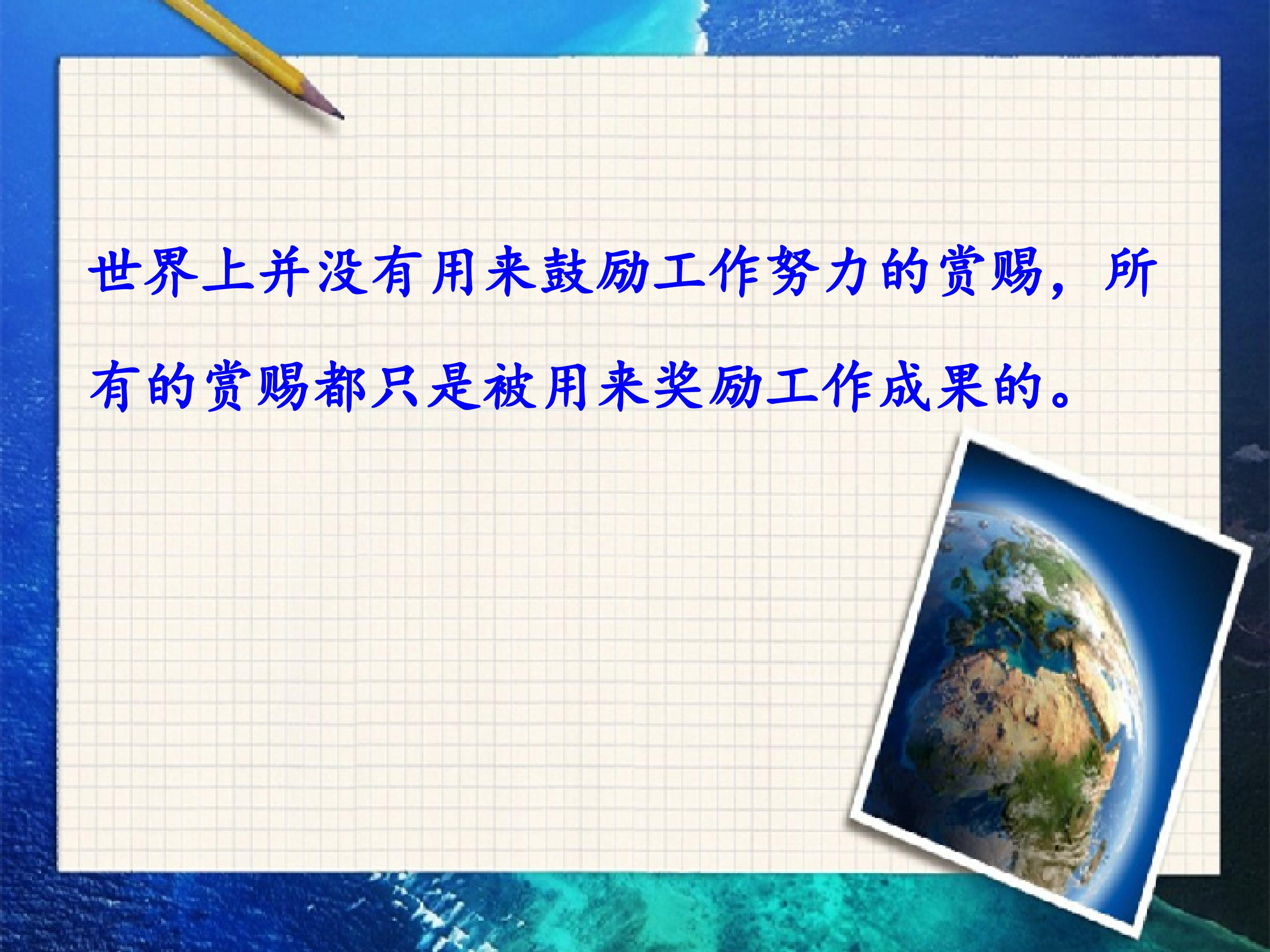 世界上并没有用来鼓励工作努力的赏赐，所有的赏赐都只是被用来奖励工作成果的。